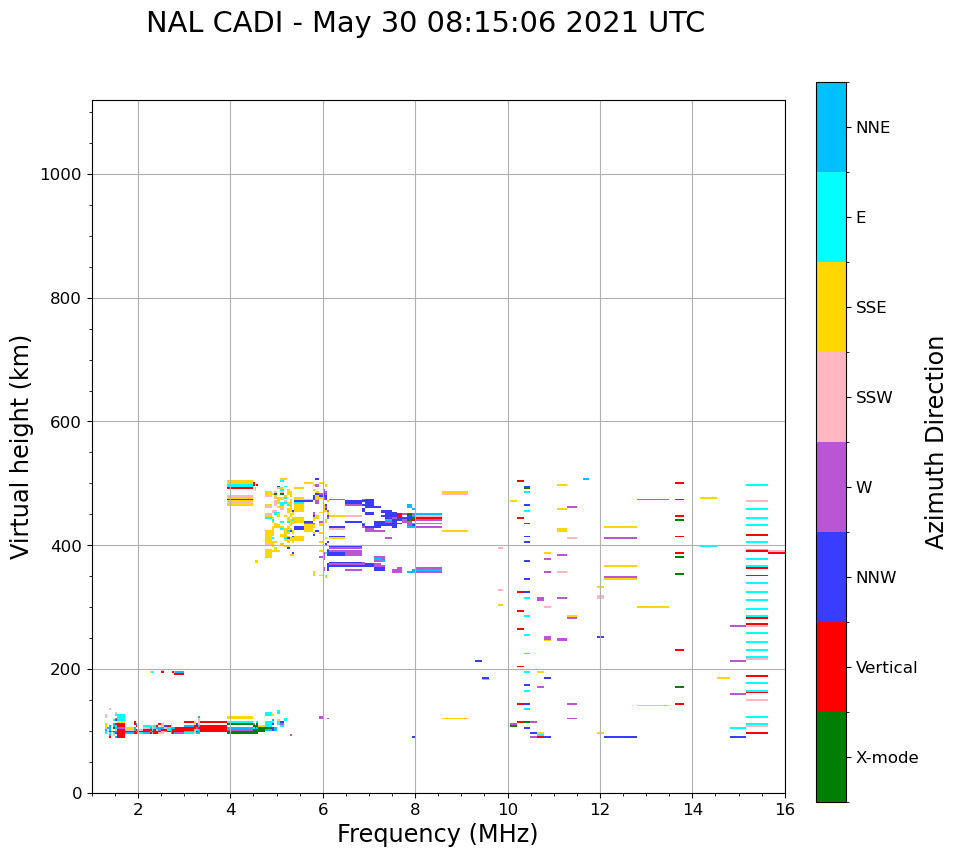 NAL CADI - May 30 08:15:06 2021 UTC

Virtual height (km)

1000
800
600
400
200
0

2
4
6
8
10
12
14
16

Frequency (MHz)

NNE
E
SSE
SSW
W
NNW
Vertical
X-mode

Azimuth Direction